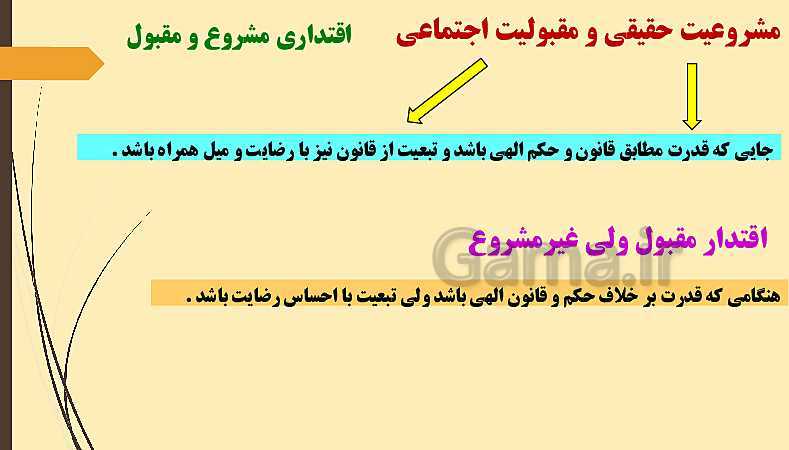 مشروعیت حقیقی و مقبولیت اجتماعی

اقتداری مشروع و مقبول

جایی که قدرت مطابق قانون و حکم الهی باشد و تبعیت از قانون نیز با رضایت و میل همراه باشد .

اقتدار مقبول ولی غیرمشروع

Gama.ir

هنگامی که قدرت بر خلاف حکم و قانون الهی باشد ولی تبعیت با احساس رضایت باشد .